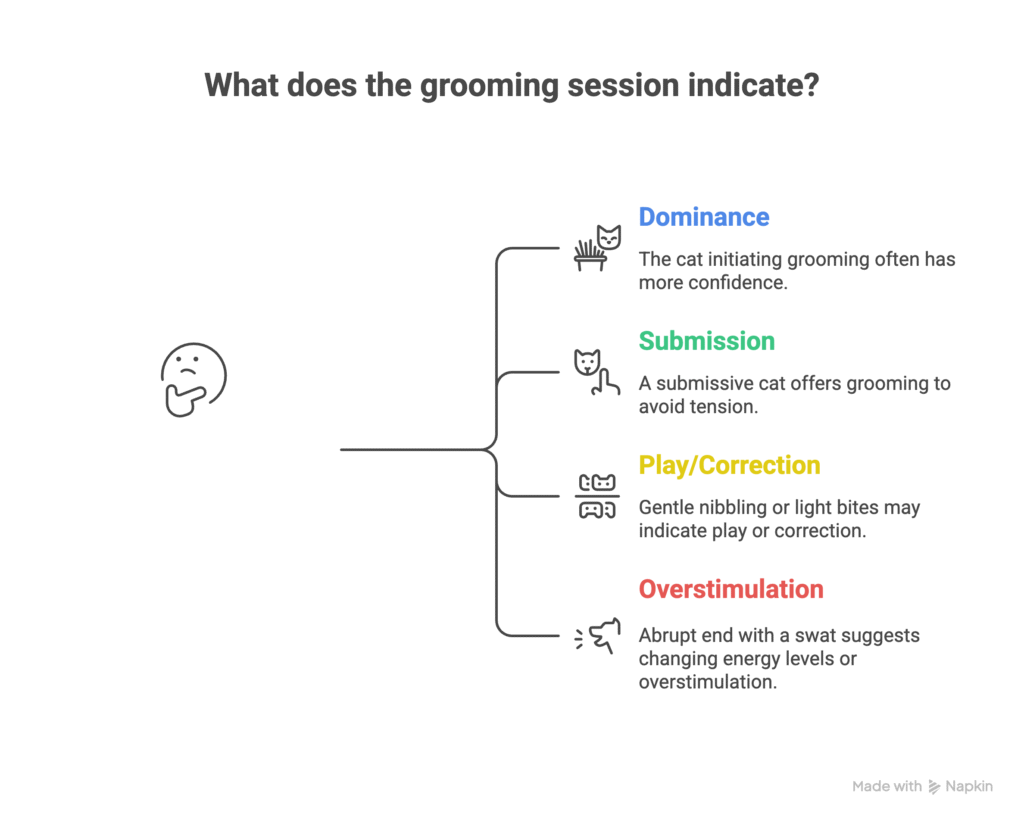 What does the grooming session indicate?

Dominance

The cat initiating grooming often has more confidence.

Submission

A submissive cat offers grooming to avoid tension.

Play/Correction

Gentle nibbling or light bites may indicate play or correction.

Overstimulation

Abrupt end with a swat suggests changing energy levels or overstimulation.

Made with Napkin